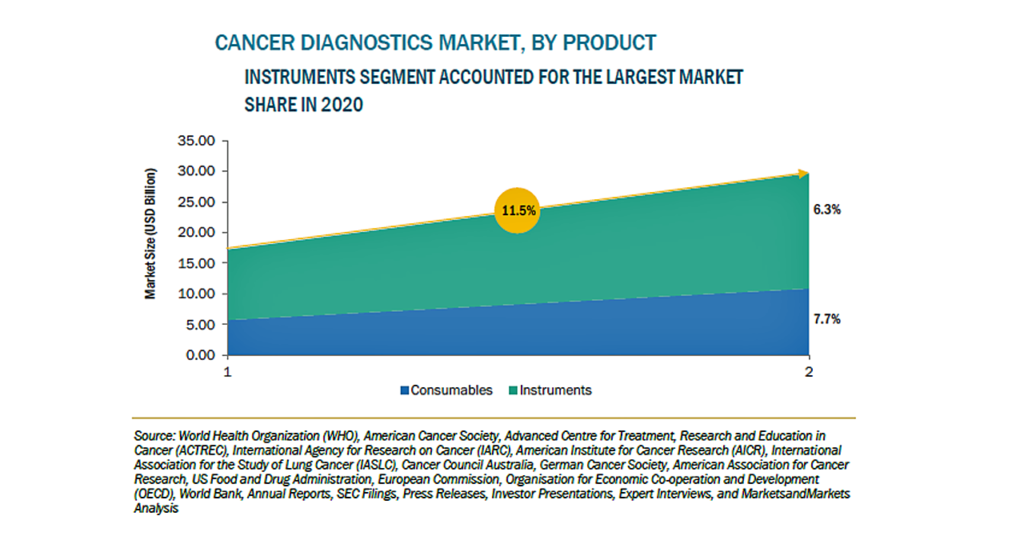 CANCER DIAGNOSTICS MARKET, BY PRODUCT

INSTRUMENTS SEGMENT ACCOUNTED FOR THE LARGEST MARKET SHARE IN 2020

Market Size (USD Billion)

35.00
30.00
25.00
20.00
15.00
10.00
5.00
0.00

11.5%

6.3%

7.7%

1

2

Consumables Instruments

Source: World Health Organization (WHO), American Cancer Society, Advanced Centre for Treatment, Research and Education in Cancer (ACTREC), International Agency for Research on Cancer (IARC), American Institute for Cancer Research (AICR), International Association for the Study of Lung Cancer (IASLC), Cancer Council Australia, German Cancer Society, American Association for Cancer Research, US Food and Drug Administration, European Commission, Organisation for Economic Co-operation and Development (OECD), World Bank, Annual Reports, SEC Filings, Press Releases, Investor Presentations, Expert Interviews, and MarketsandMarkets Analysis